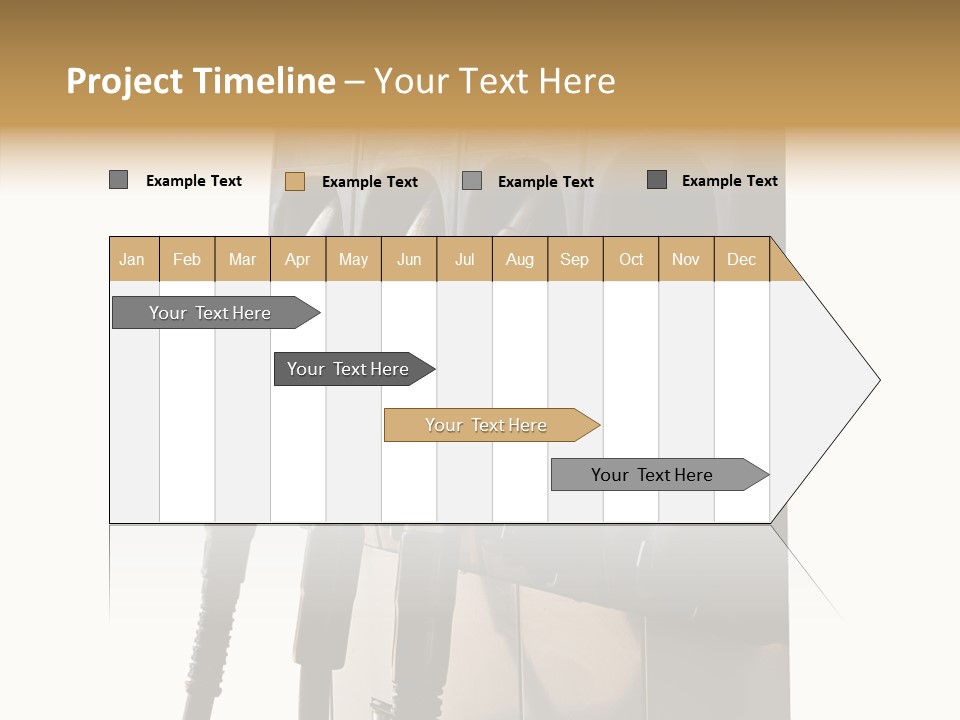 Project Timeline – Your Text Here

Example Text
Example Text
Example Text
Example Text

| Jan | Feb | Mar | Apr | May | Jun | Jul | Aug | Sep | Oct | Nov | Dec |
|---|---|---|---|---|---|---|---|---|---|---|---|

Your Text Here

Your Text Here

Your Text Here

Your Text Here